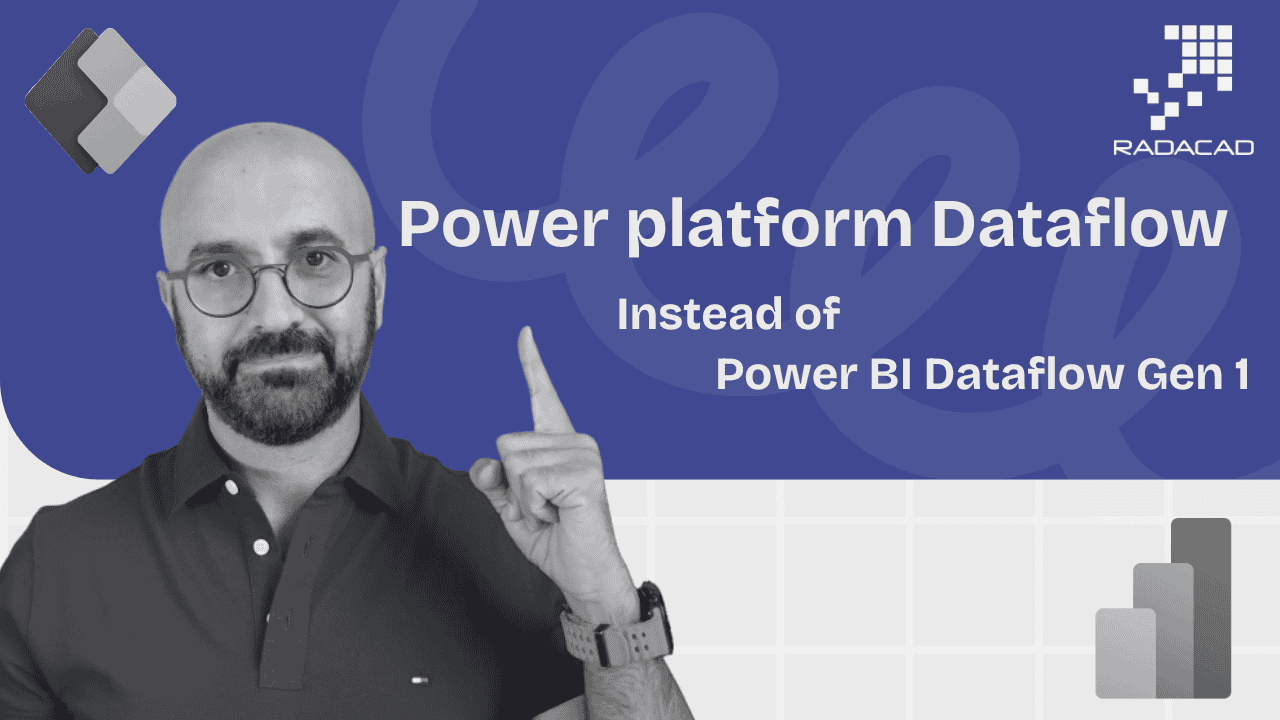 RADACAD

Power platform Dataflow

Instead of

Power BI Dataflow Gen 1